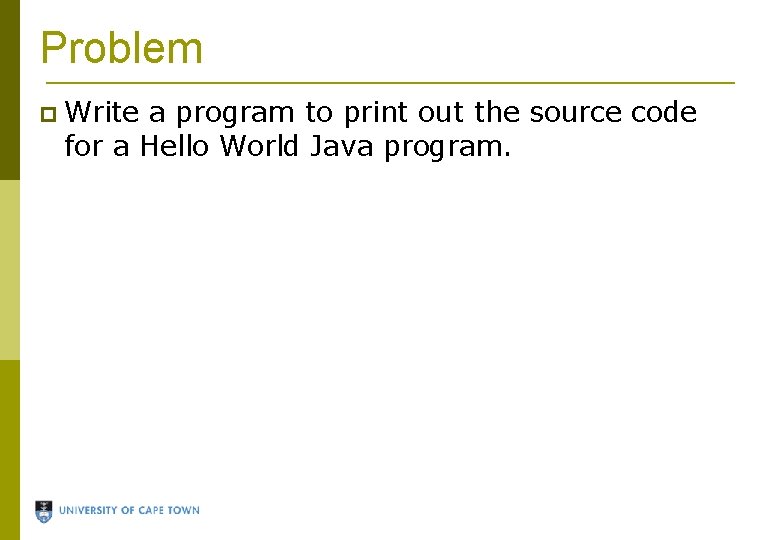 Problem

Write a program to print out the source code for a Hello World Java program.

UNIVERSITY OF CAPE TOWN